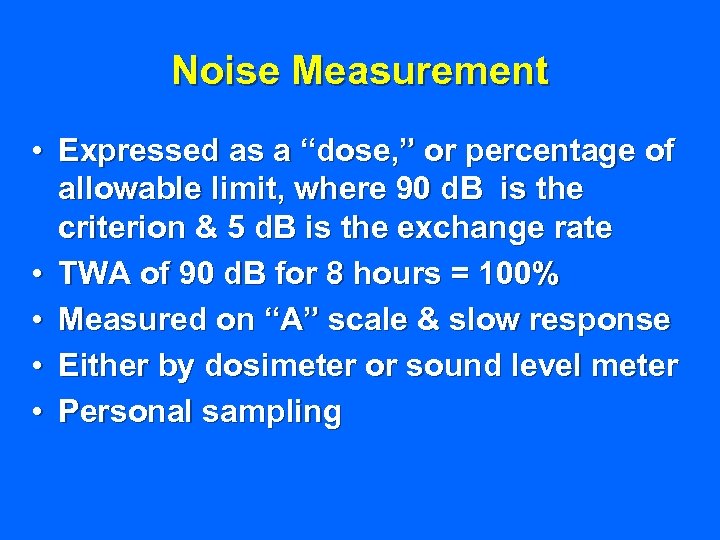 Noise Measurement

• Expressed as a “dose,” or percentage of allowable limit, where 90 dB is the criterion & 5 dB is the exchange rate
• TWA of 90 dB for 8 hours = 100%
• Measured on “A” scale & slow response
• Either by dosimeter or sound level meter
• Personal sampling